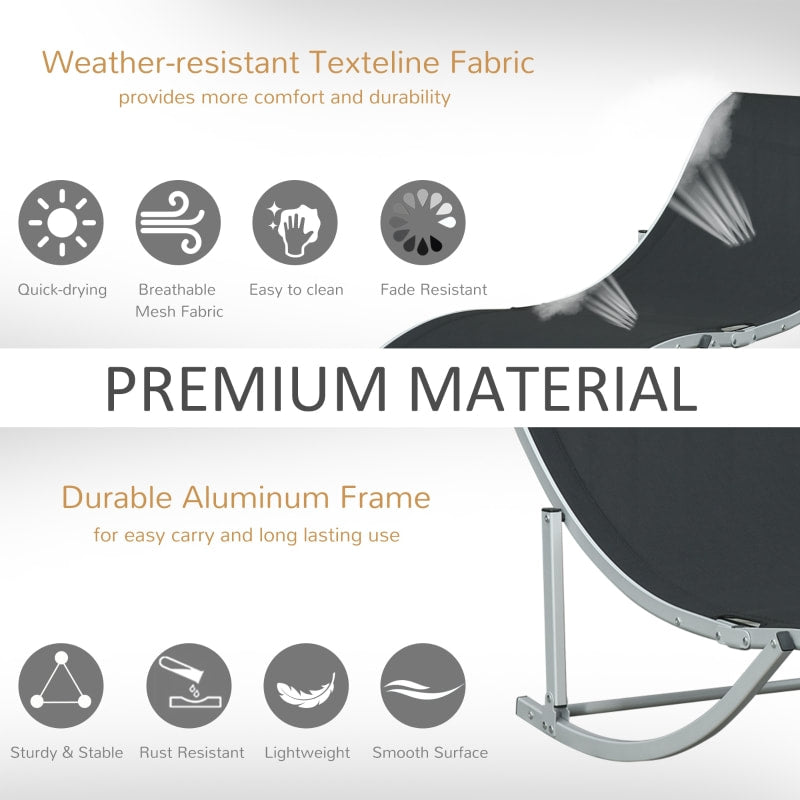 Weather-resistant Texteline Fabric
provides more comfort and durability

Quick-drying

Breathable Mesh Fabric

Easy to clean

Fade Resistant

PREMIUM MATERIAL

Durable Aluminum Frame
for easy carry and long lasting use

Sturdy & Stable

Rust Resistant

Lightweight

Smooth Surface